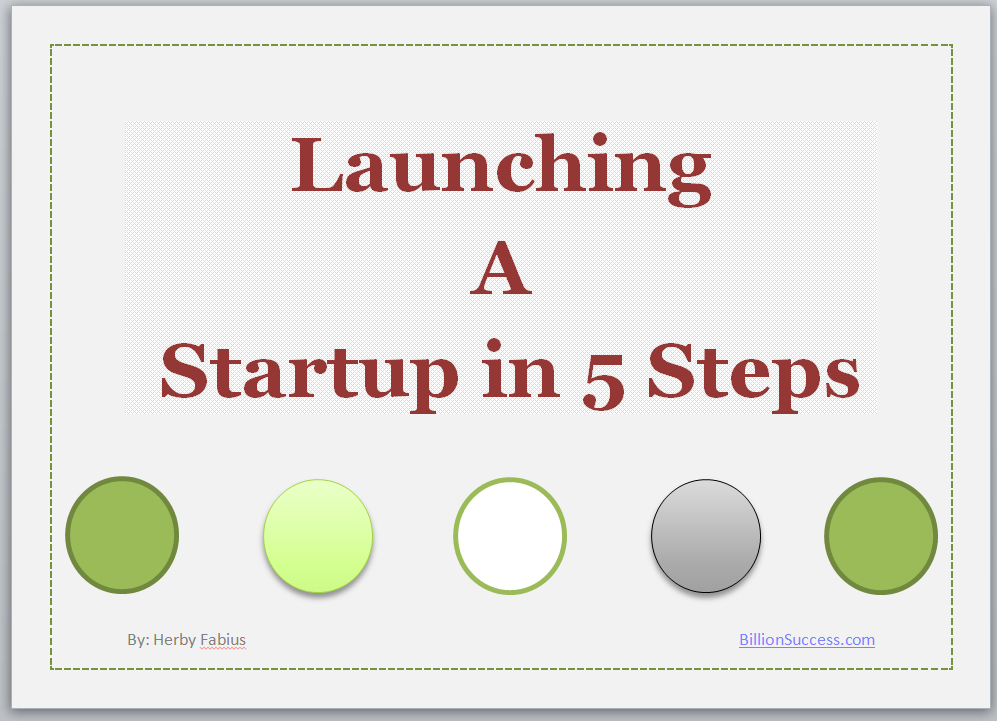 Launching
A
Startup in 5 Steps

By: Herby Fabius

BillionSuccess.com